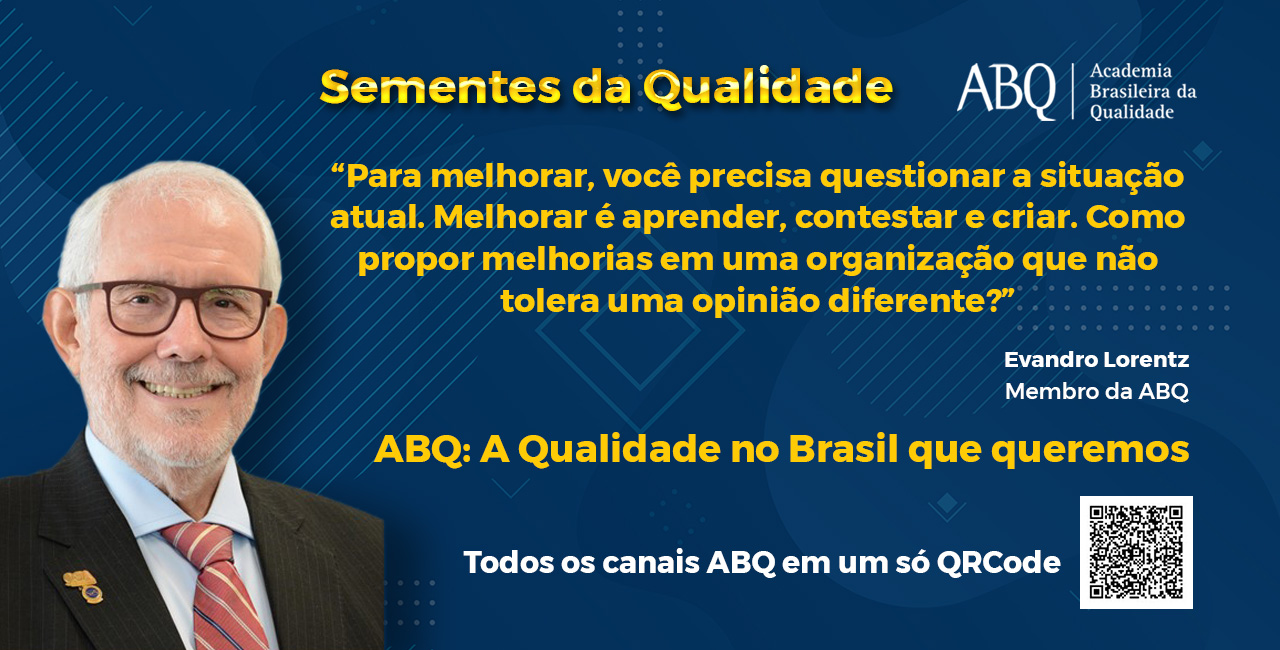 Sementes da Qualidade

ABQ Academia Brasileira da Qualidade

“Para melhorar, você precisa questionar a situação atual. Melhorar é aprender, contestar e criar. Como propor melhorias em uma organização que não tolera uma opinião diferente?”

Evandro Lorentz
Membro da ABQ

ABQ: A Qualidade no Brasil que queremos

Todos os canais ABQ em um só QRCode